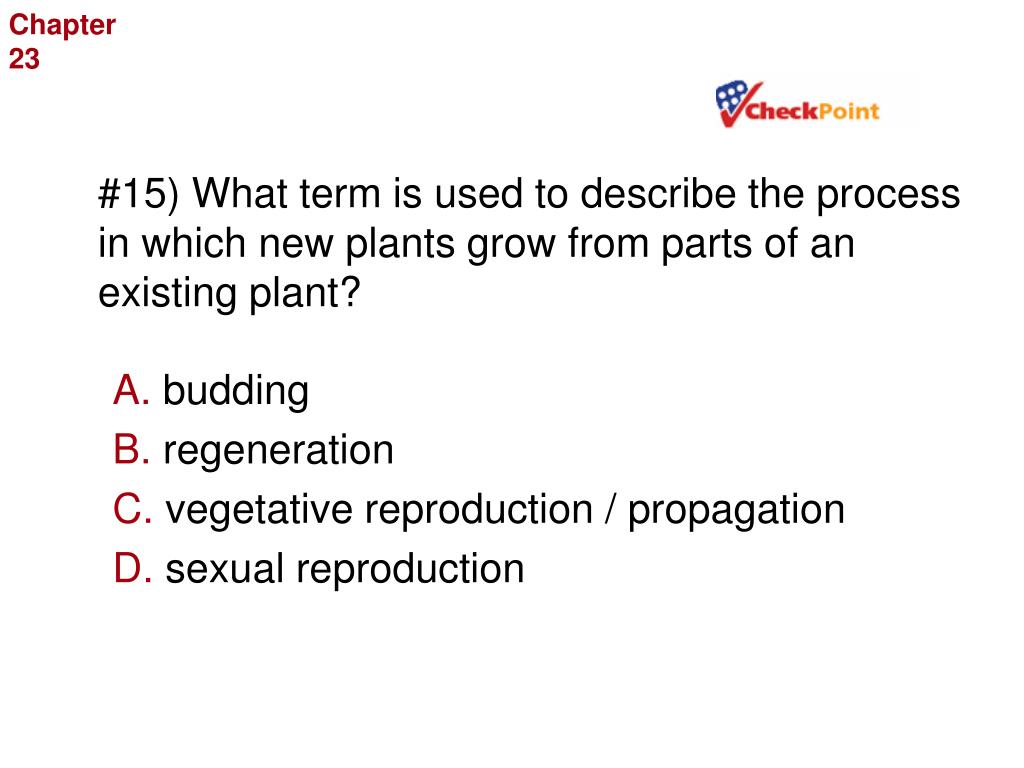 Chapter 23

CheckPoint

#15) What term is used to describe the process in which new plants grow from parts of an existing plant?

A. budding
B. regeneration
C. vegetative reproduction / propagation
D. sexual reproduction